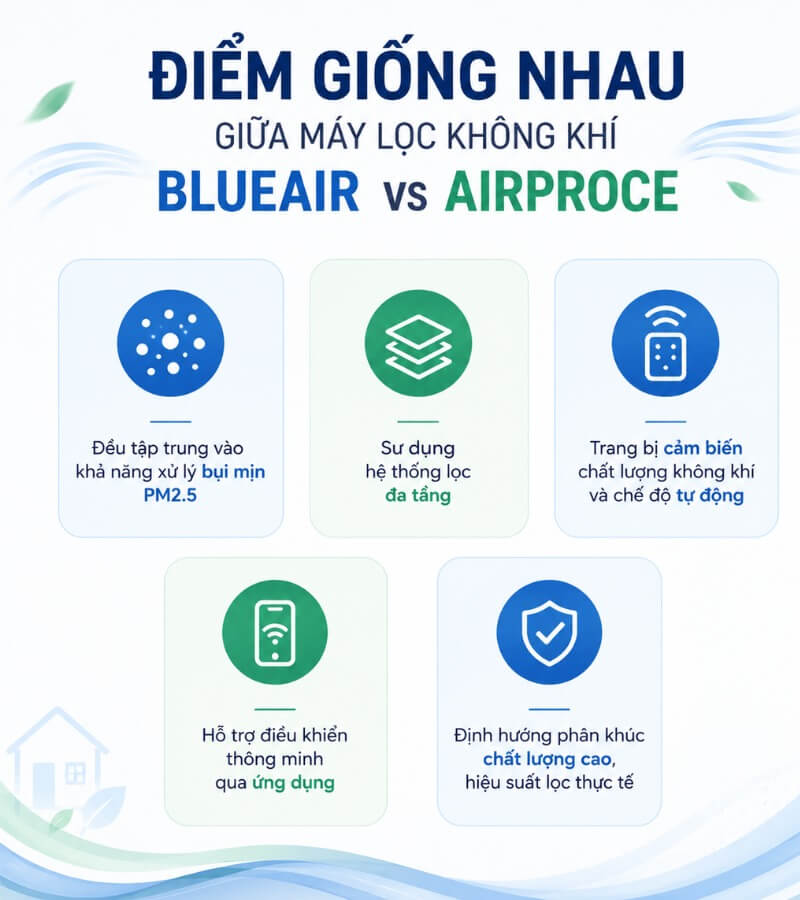 ĐIỂM GIỐNG NHAU
GIỮA MÁY LỌC KHÔNG KHÍ
BLUEAIR vs AIRPROCE

Đều tập trung vào khả năng xử lý bụi mịn PM2.5

Sư dụng hệ thống lọc đa tầng

Trang bị cảm biến chất lượng không khí và chế độ tự động

Hỗ trợ điều khiển thông minh qua ứng dụng

Định hướng phân khúc chất lượng cao, hiệu suất lọc thực tế